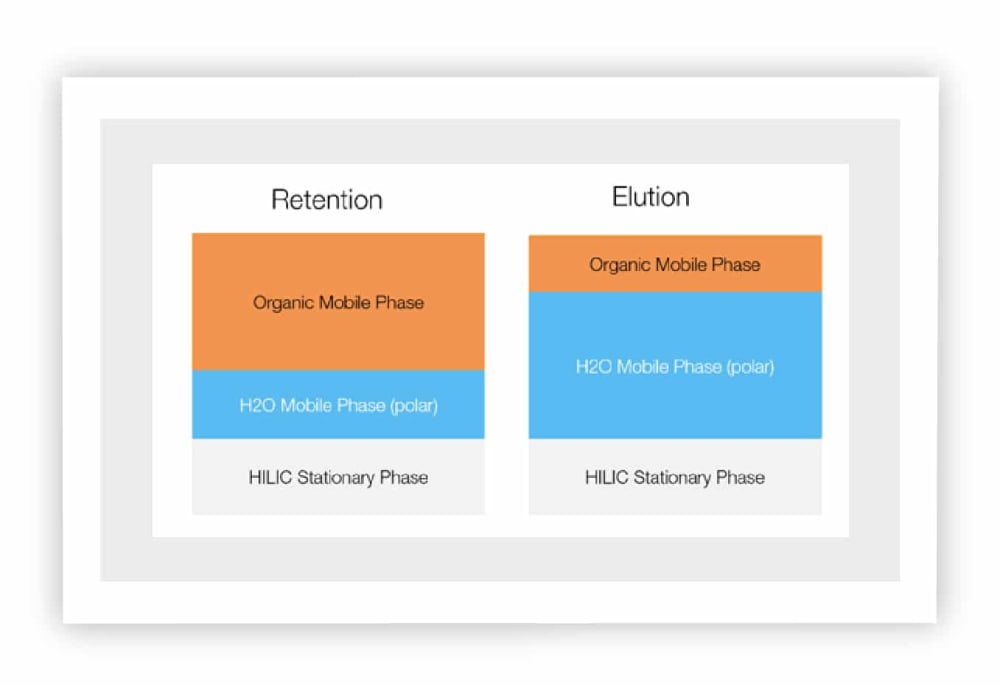 Retention

Organic Mobile Phase

H2O Mobile Phase (polar)

HILIC Stationary Phase

Elution

Organic Mobile Phase

H2O Mobile Phase (polar)

HILIC Stationary Phase